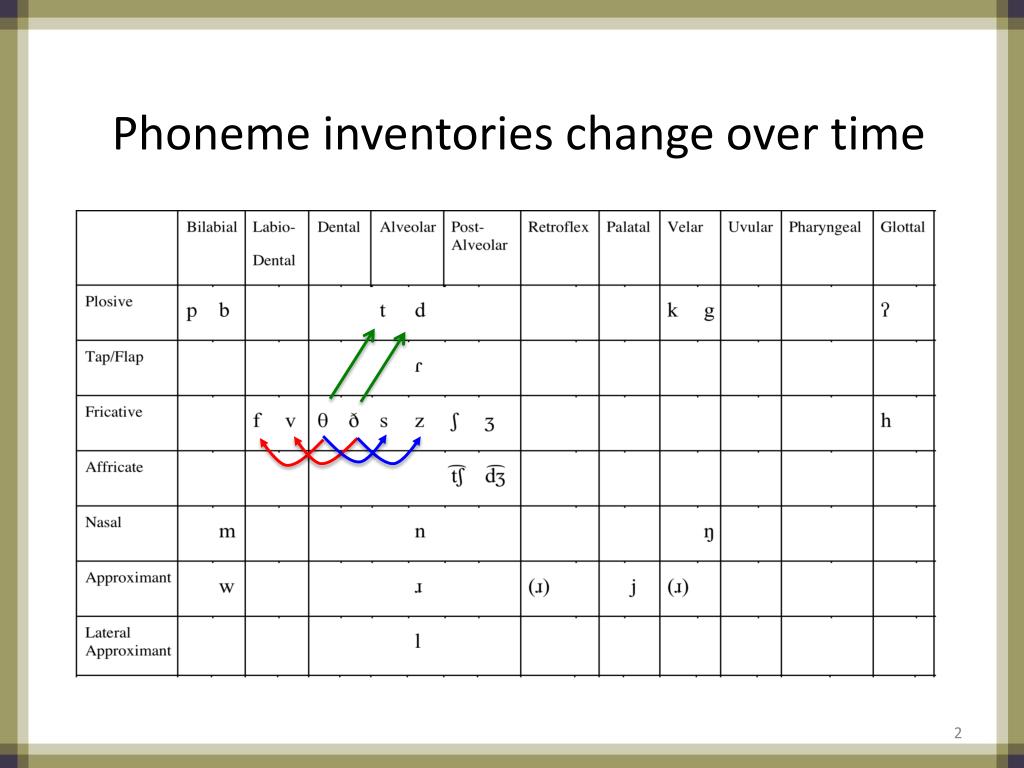 Phoneme inventories change over time

| | Bilabial | Labio-Dental | Dental | Alveolar | Post-Alveolar | Retroflex | Palatal | Velar | Uvular | Pharyngeal | Glottal |
|---|---|---|---|---|---|---|---|---|---|---|---|
| Plosive | p b | | | t d | | | | k g | | | ʔ |
| Tap/Flap | | | | ɾ | | | | | | | |
| Fricative | | f v | θ ð | s z | ʃ ʒ | | | | | | h |
| Affricate | | | | | t͡ʃ d͡ʒ | | | | | | |
| Nasal | m | | | n | | | | ŋ | | | |
| Approximant | w | | | ɹ | | (ɹ) | j | (ɹ) | | | |
| Lateral Approximant | | | | l | | | | | | | |

2